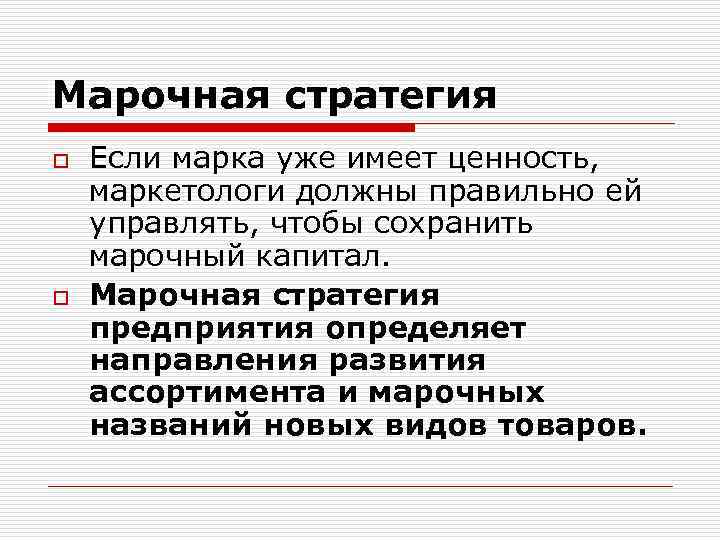 Марочная стратегия

Если марка уже имеет ценность, маркетологи должны правильно ей управлять, чтобы сохранить марочный капитал.

Марочная стратегия предприятия определяет направления развития ассортимента и марочных названий новых видов товаров.